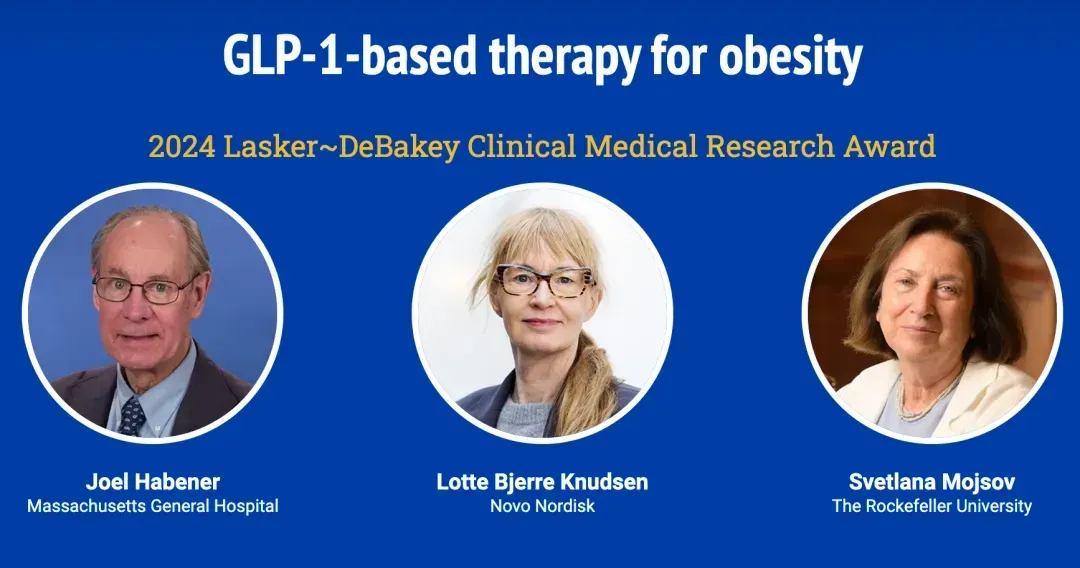 GLP-1-based therapy for obesity

2024 Lasker~DeBakey Clinical Medical Research Award

Joel Habener
Massachusetts General Hospital

Lotte Bjerre Knudsen
Novo Nordisk

Svetlana Mojsov
The Rockefeller University